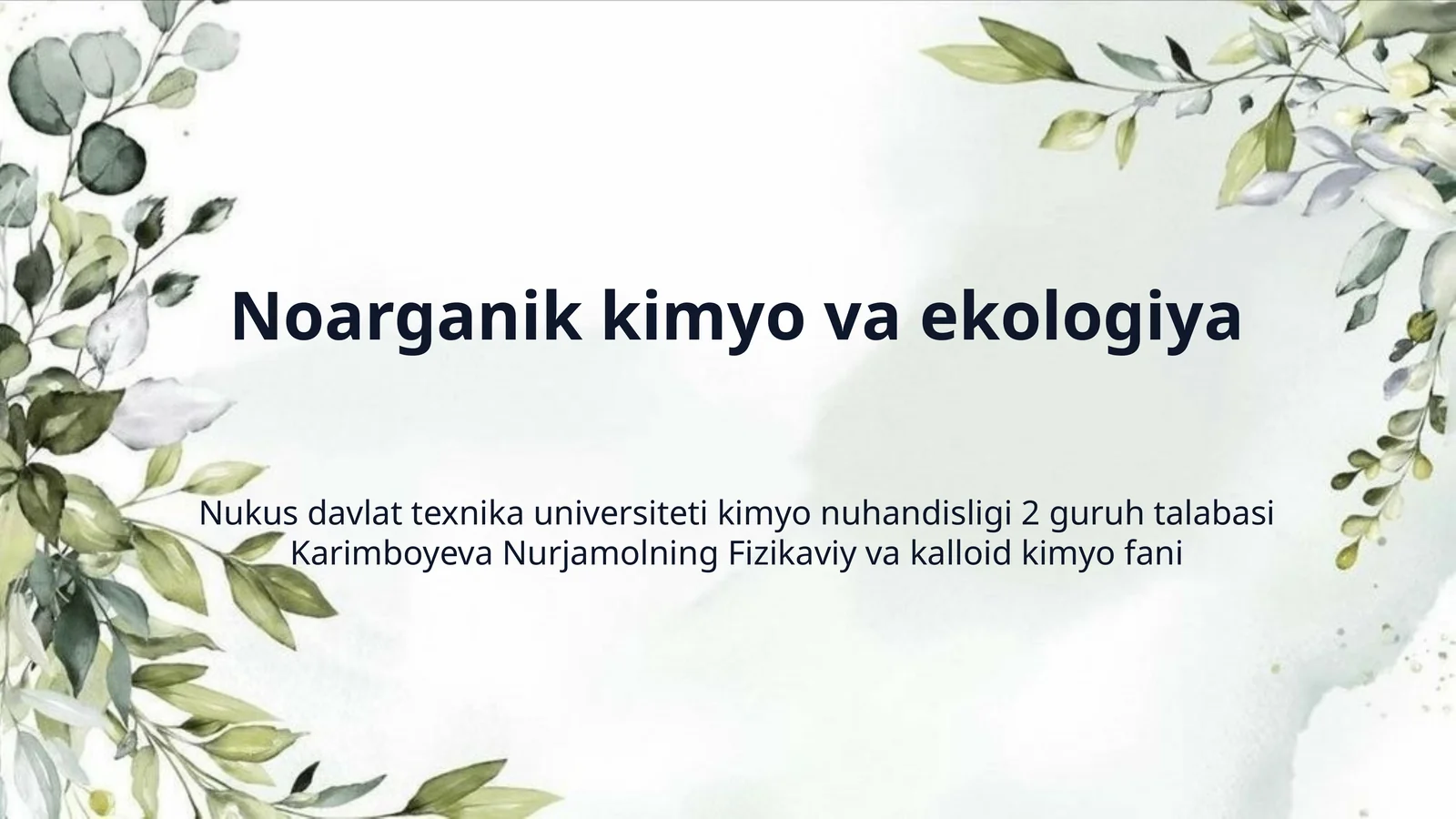 Noarganik kimyo va ekologiya

Nukus davlat texnika universiteti kimyo nuhandisligi 2 guruh talabasi Karimboyeva Nurjamolning Fizikaviy va kalloid kimyo fani